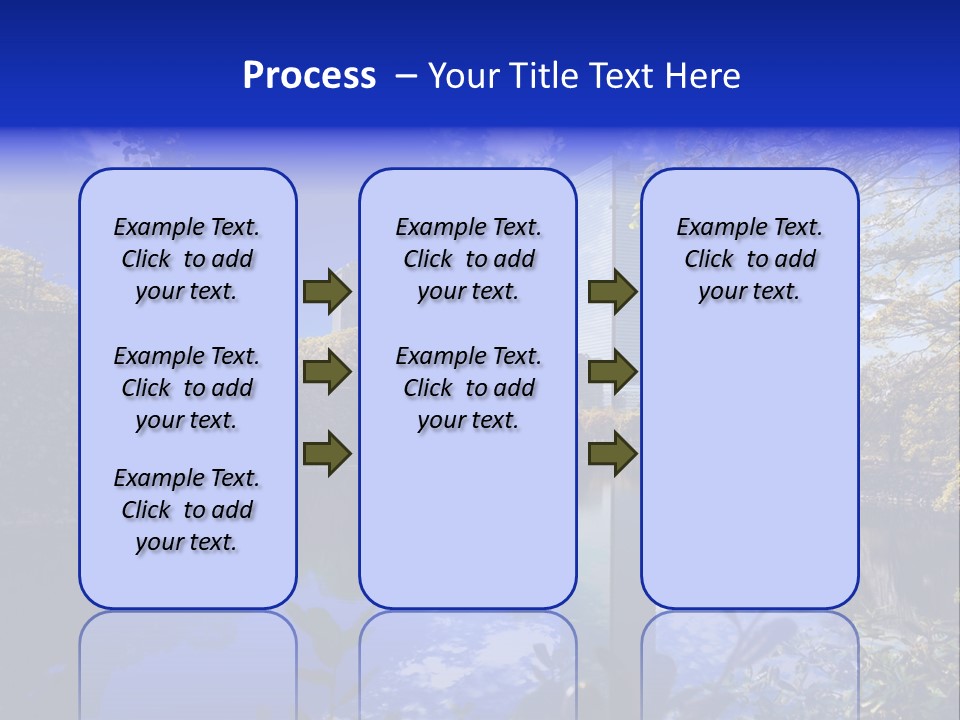 Process – Your Title Text Here

Example Text. Click to add your text.

Example Text. Click to add your text.

Example Text. Click to add your text.

Example Text. Click to add your text.

Example Text. Click to add your text.

Example Text. Click to add your text.